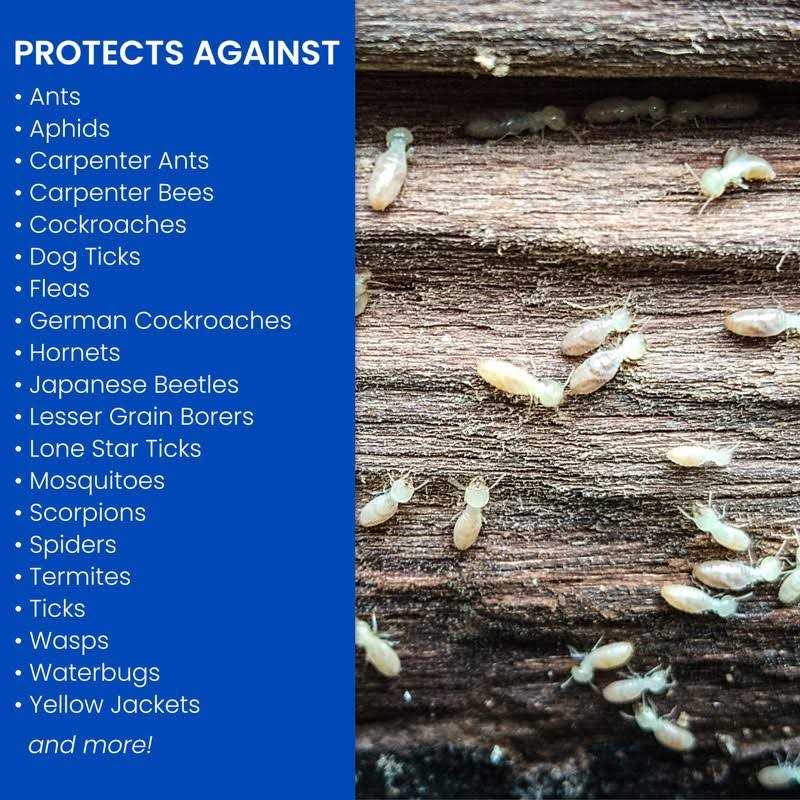 PROTECTS AGAINST

• Ants
• Aphids
• Carpenter Ants
• Carpenter Bees
• Cockroaches
• Dog Ticks
• Fleas
• German Cockroaches
• Hornets
• Japanese Beetles
• Lesser Grain Borers
• Lone Star Ticks
• Mosquitoes
• Scorpions
• Spiders
• Termites
• Ticks
• Wasps
• Waterbugs
• Yellow Jackets

and more!